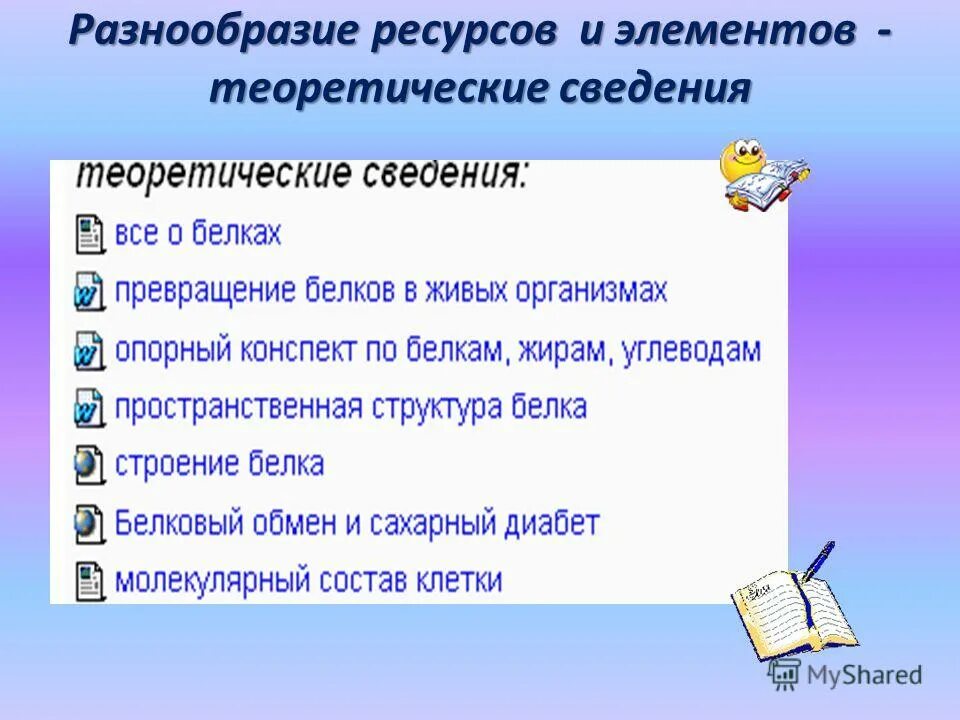 Разнообразие ресурсов и элементов - теоретические сведения

теоретические сведения:

все о белках

превращение белков в живых организмах

опорный конспект по белкам, жирам, углеводам

пространственная структура белка

строение белка

Белковый обмен и сахарный диабет

молекулярный состав клетки

MyShared